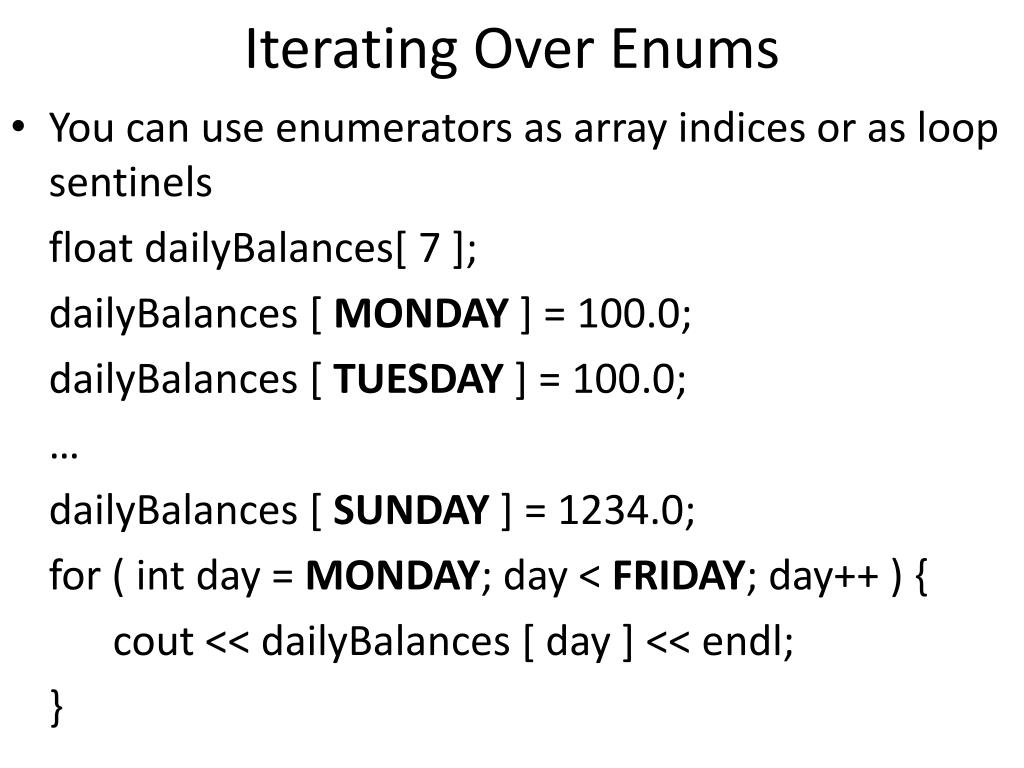 Iterating Over Enums

• You can use enumerators as array indices or as loop sentinels

float dailyBalances[ 7 ];

dailyBalances [ MONDAY ] = 100.0;

dailyBalances [ TUESDAY ] = 100.0;

…

dailyBalances [ SUNDAY ] = 1234.0;

for ( int day = MONDAY; day < FRIDAY; day++ ) {

cout << dailyBalances [ day ] << endl;

}